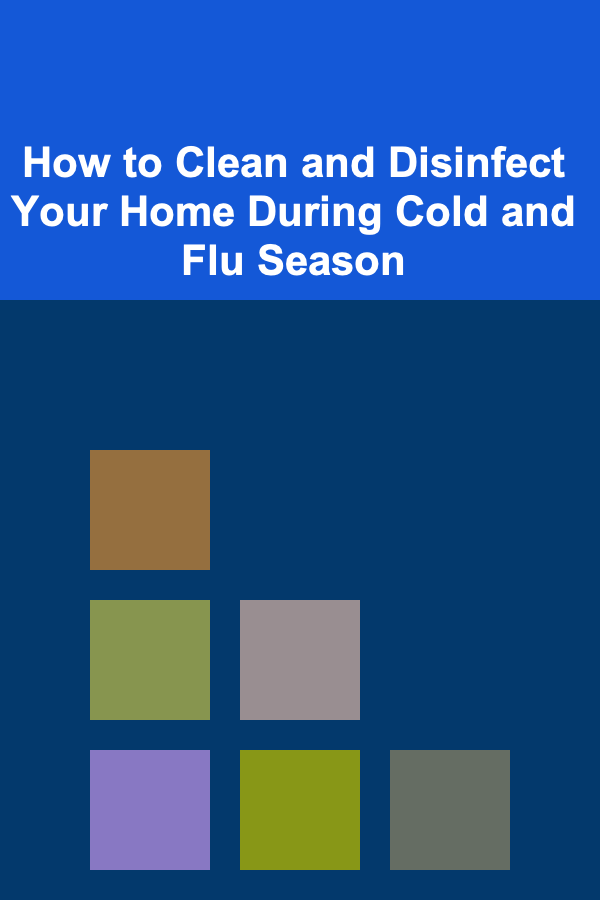 How to Clean and Disinfect Your Home During Cold and Flu Season